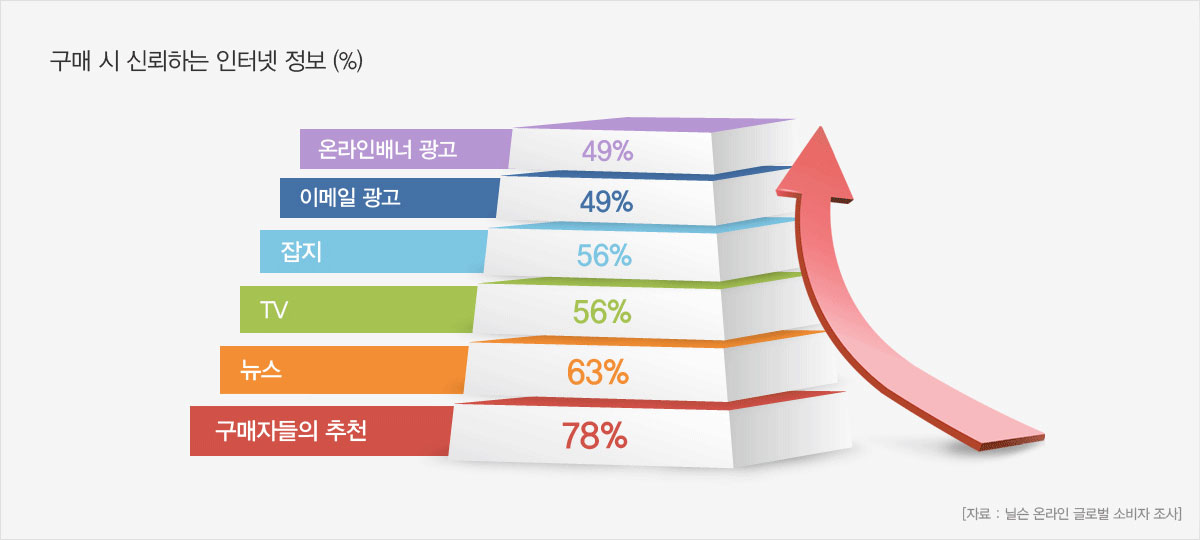 구매 시 신뢰하는 인터넷 정보 (%)

온라인배너 광고 49%

이메일 광고 49%

잡지 56%

TV 56%

뉴스 63%

구매자들의 추천 78%

[자료 : 닐슨 온라인 글로벌 소비자 조사]